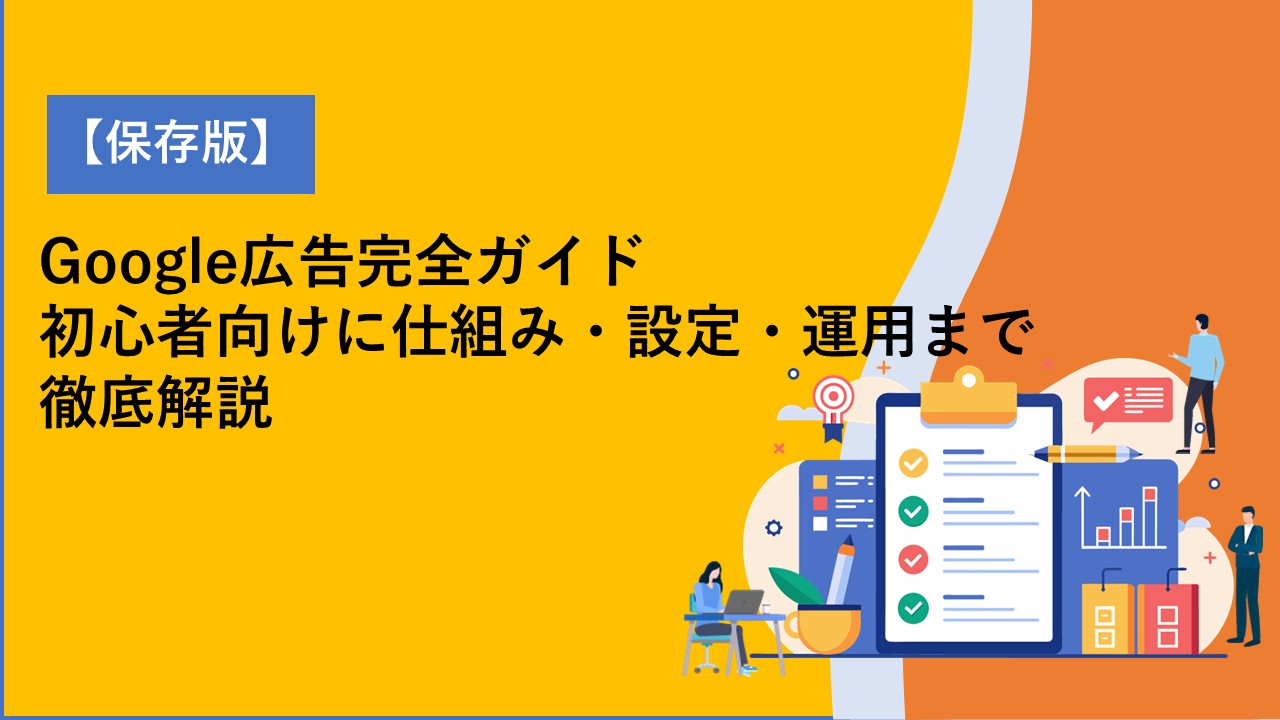 【保存版】

Google広告完全ガイド
初心者向けに仕組み・設定・運用まで
徹底解説